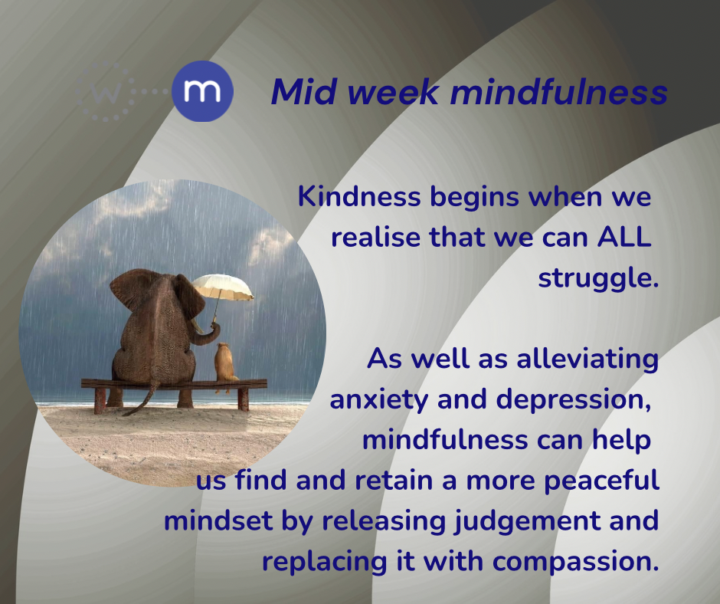 w m

Mid week mindfulness

Kindness begins when we realise that we can ALL struggle.

As well as alleviating anxiety and depression, mindfulness can help us find and retain a more peaceful mindset by releasing judgement and replacing it with compassion.